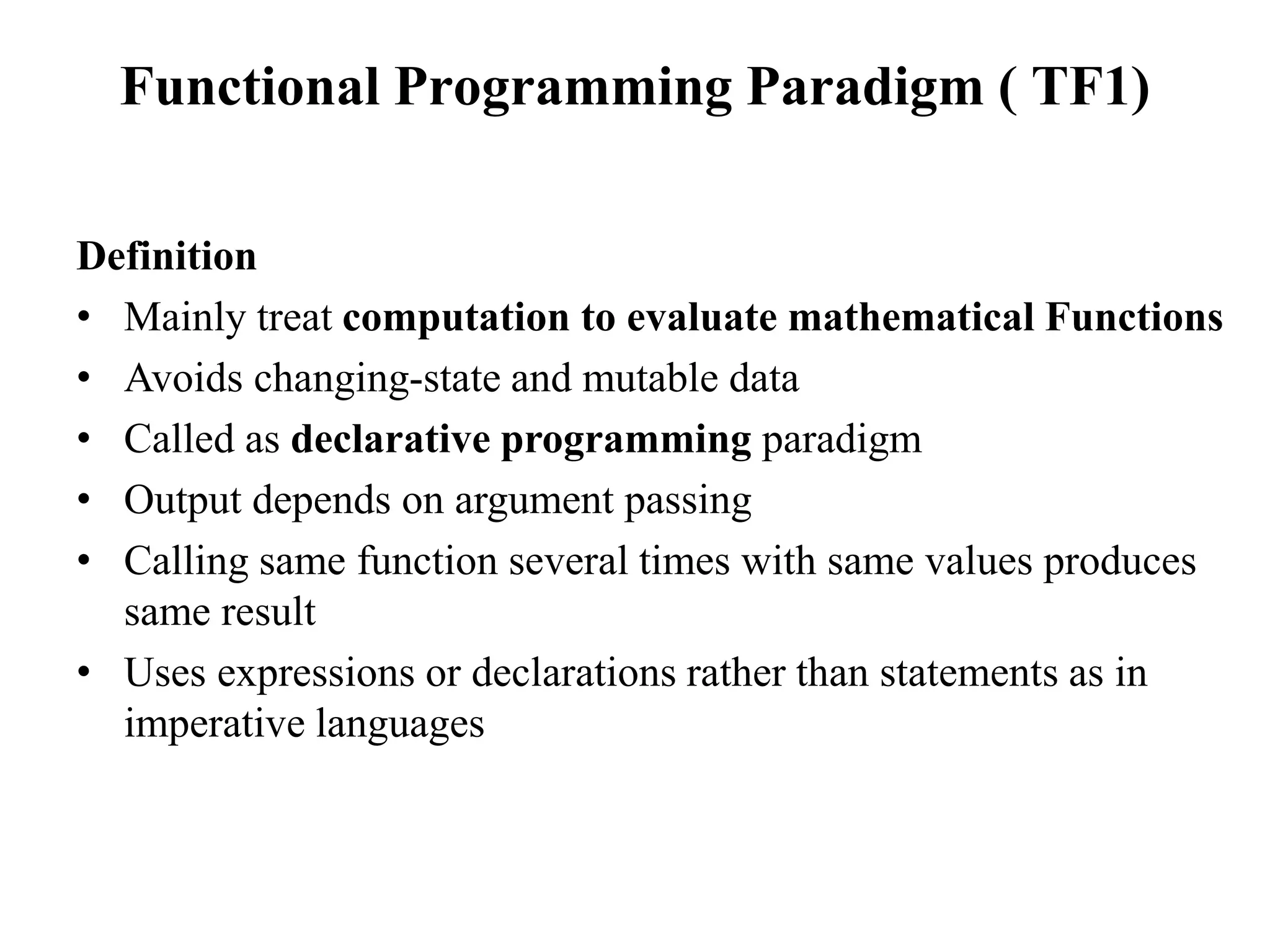 Functional Programming Paradigm ( TF1)

Definition

• Mainly treat computation to evaluate mathematical Functions
• Avoids changing-state and mutable data
• Called as declarative programming paradigm
• Output depends on argument passing
• Calling same function several times with same values produces same result
• Uses expressions or declarations rather than statements as in imperative languages